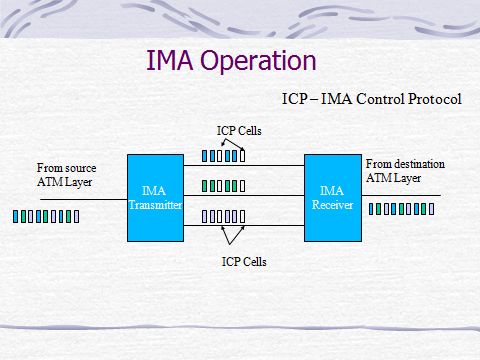 IMA Operation

ICP – IMA Control Protocol

ICP Cells

From source ATM Layer

IMA Transmitter

IMA Receiver

From destination ATM Layer

ICP Cells